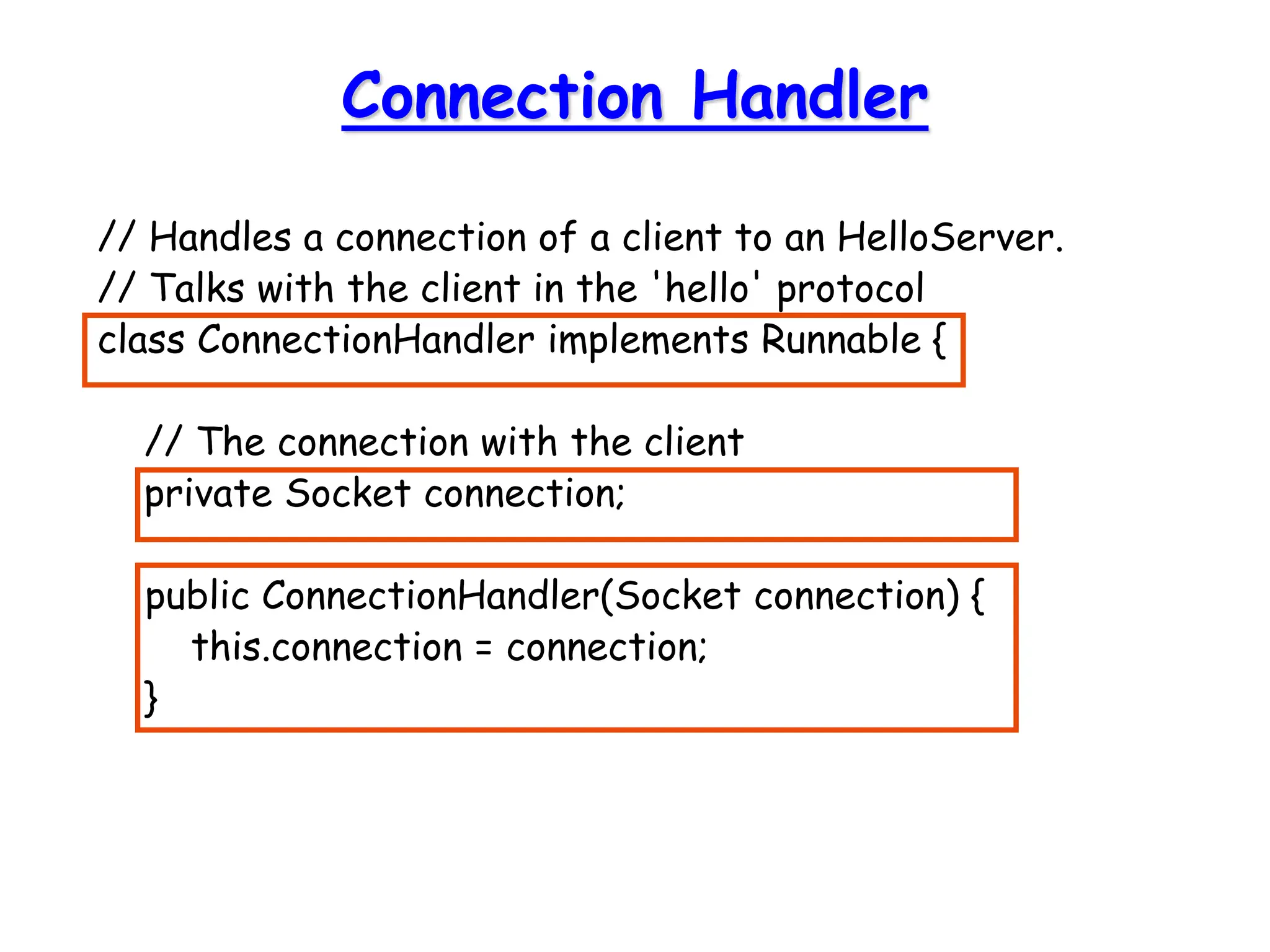 Connection Handler

// Handles a connection of a client to an HelloServer.
// Talks with the client in the 'hello' protocol
class ConnectionHandler implements Runnable {

// The connection with the client
private Socket connection;

public ConnectionHandler(Socket connection) {
this.connection = connection;
}